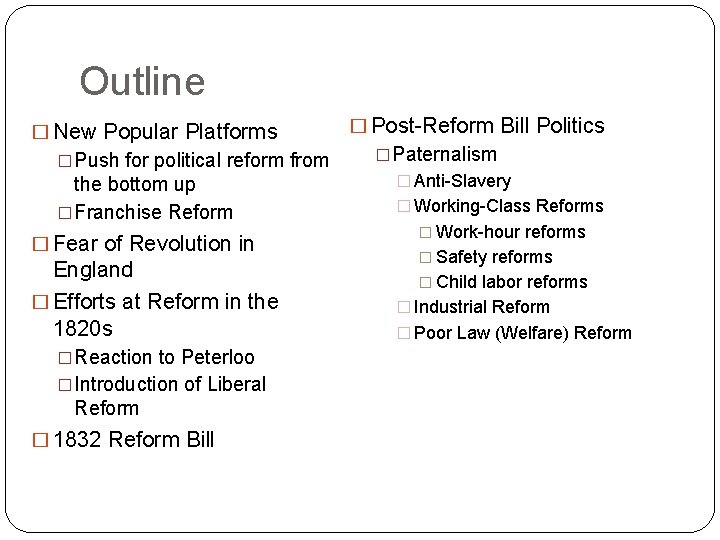 Outline

□ New Popular Platforms
□ Push for political reform from the bottom up
□ Franchise Reform
□ Fear of Revolution in England
□ Efforts at Reform in the 1820s
□ Reaction to Peterloo
□ Introduction of Liberal Reform
□ 1832 Reform Bill

□ Post-Reform Bill Politics
□ Paternalism
□ Anti-Slavery
□ Working-Class Reforms
□ Work-hour reforms
□ Safety reforms
□ Child labor reforms
□ Industrial Reform
□ Poor Law (Welfare) Reform